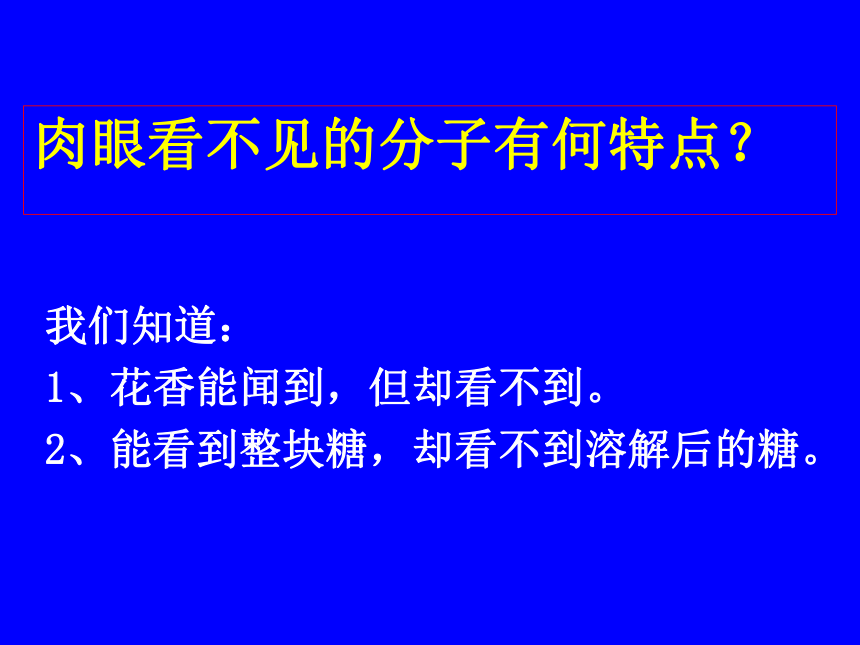 肉眼看不见的分子有何特点？

我们知道：
1、花香能闻到，但却看不到。
2、能看到整块糖，却看不到溶解后的糖。